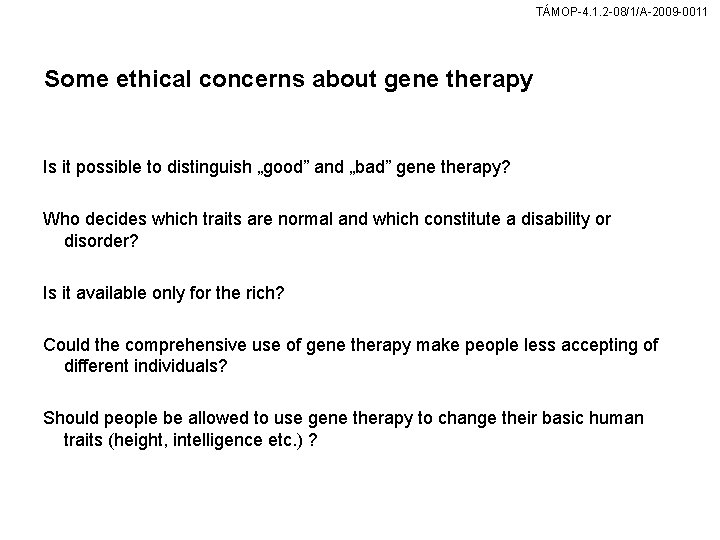 TÁMOP-4.1.2-08/1/A-2009-0011

Some ethical concerns about gene therapy

Is it possible to distinguish „good” and „bad” gene therapy?

Who decides which traits are normal and which constitute a disability or disorder?

Is it available only for the rich?

Could the comprehensive use of gene therapy make people less accepting of different individuals?

Should people be allowed to use gene therapy to change their basic human traits (height, intelligence etc.) ?